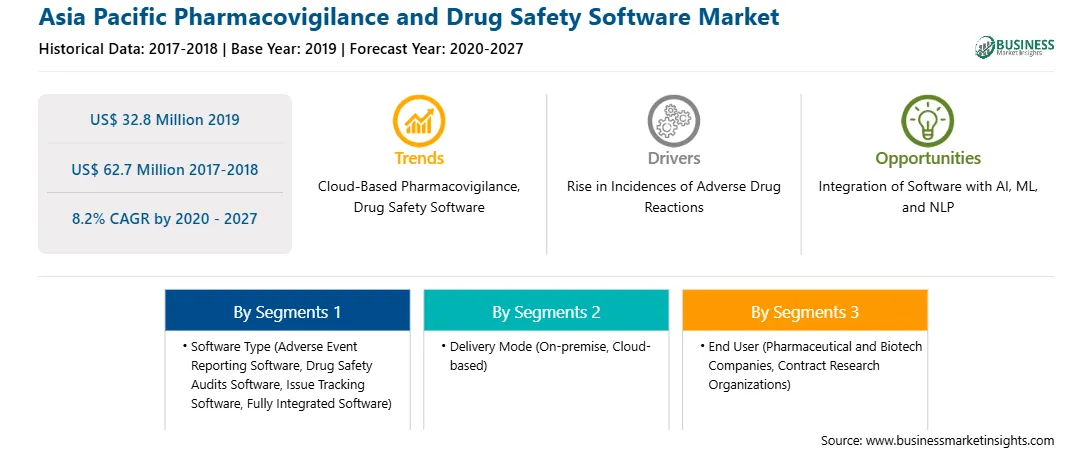 Asia Pacific Pharmacovigilance and Drug Safety Software Market

Historical Data: 2017-2018 | Base Year: 2019 | Forecast Year: 2020-2027

BUSINESS Market Insights

US$ 32.8 Million 2019

US$ 62.7 Million 2017-2018

8.2% CAGR by 2020 - 2027

Trends

Cloud-Based Pharmacovigilance, Drug Safety Software

Drivers

Rise in Incidences of Adverse Drug Reactions

Opportunities

Integration of Software with AI, ML, and NLP

By Segments 1

• Software Type (Adverse Event Reporting Software, Drug Safety Audits Software, Issue Tracking Software, Fully Integrated Software)

By Segments 2

• Delivery Mode (On-premise, Cloud-based)

By Segments 3

• End User (Pharmaceutical and Biotech Companies, Contract Research Organizations)

Source: www.businessmarketinsights.com